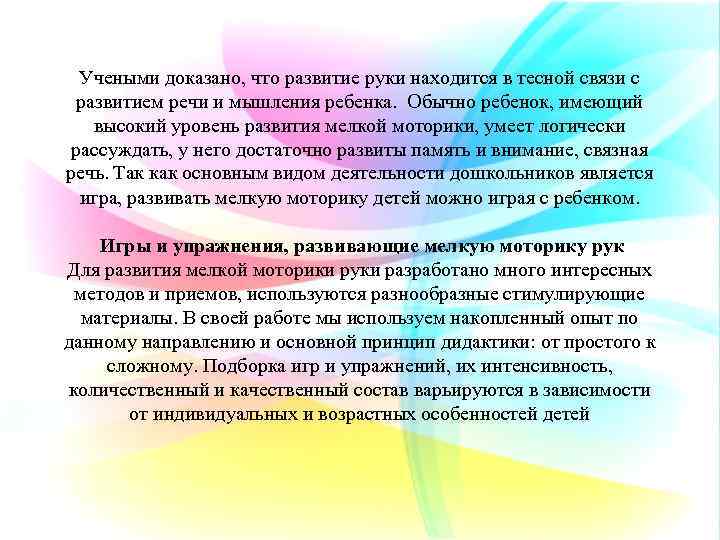 Учеными доказано, что развитие руки находится в тесной связи с развитием речи и мышления ребенка.  Обычно ребенок, имеющий высокий уровень развития мелкой моторики, умеет логически рассуждать, у него достаточно развиты память и внимание, связная речь. Так как основным видом деятельности дошкольников является игра, развивать мелкую моторику детей можно играя с ребенком.

Игры и упражнения, развивающие мелкую моторику рук
Для развития мелкой моторики руки разработано много интересных методов и приемов, используются разнообразные стимулирующие материалы. В своей работе мы используем накопленный опыт по данному направлению и основной принцип дидактики: от простого к сложному. Подборка игр и упражнений, их интенсивность, количественный и качественный состав варьируются в зависимости от индивидуальных и возрастных особенностей детей